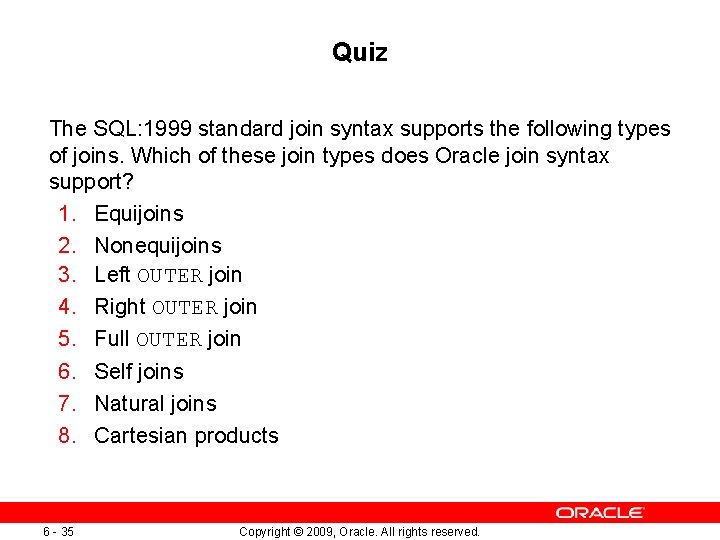 Quiz

The SQL:1999 standard join syntax supports the following types of joins. Which of these join types does Oracle join syntax support?

1. Equijoins
2. Nonequijoins
3. Left OUTER join
4. Right OUTER join
5. Full OUTER join
6. Self joins
7. Natural joins
8. Cartesian products

ORACLE

6 - 35

Copyright © 2009, Oracle. All rights reserved.